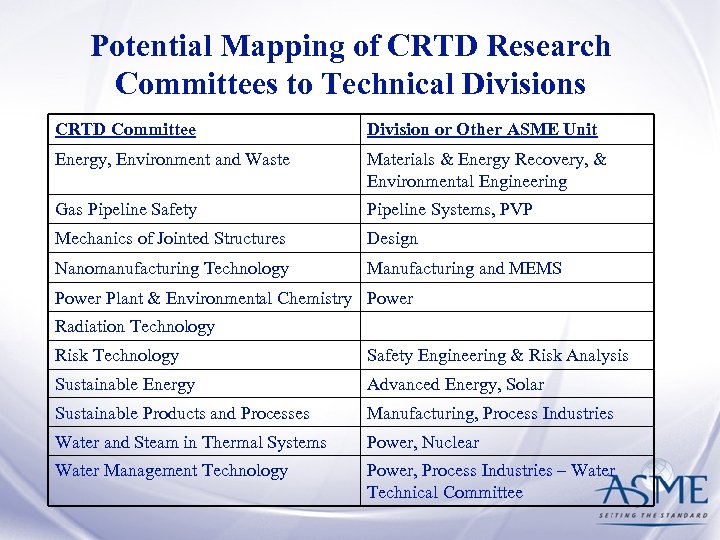 Potential Mapping of CRTD Research Committees to Technical Divisions

| CRTD Committee | Division or Other ASME Unit |
|---|---|
| Energy, Environment and Waste | Materials & Energy Recovery, & Environmental Engineering |
| Gas Pipeline Safety | Pipeline Systems, PVP |
| Mechanics of Jointed Structures | Design |
| Nanomanufacturing Technology | Manufacturing and MEMS |
| Power Plant & Environmental Chemistry | Power |
| Radiation Technology | |
| Risk Technology | Safety Engineering & Risk Analysis |
| Sustainable Energy | Advanced Energy, Solar |
| Sustainable Products and Processes | Manufacturing, Process Industries |
| Water and Steam in Thermal Systems | Power, Nuclear |
| Water Management Technology | Power, Process Industries – Water Technical Committee |

ASME
SETTING THE STANDARD